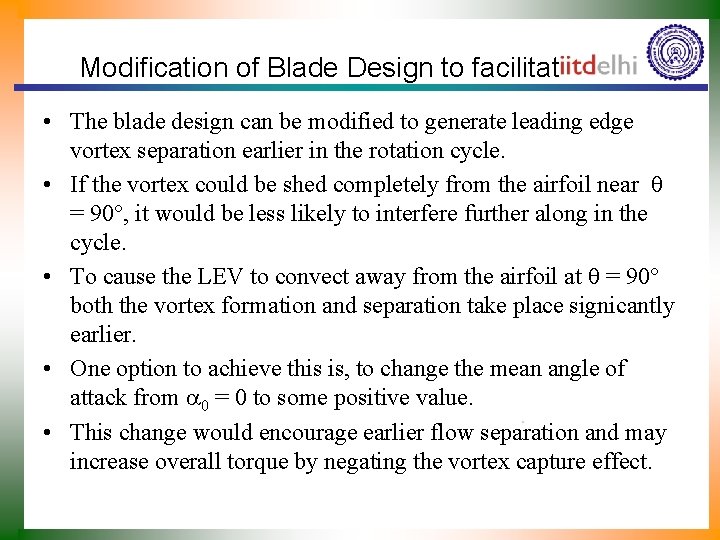 Modification of Blade Design to facilitat iitdelhi

• The blade design can be modified to generate leading edge vortex separation earlier in the rotation cycle.
• If the vortex could be shed completely from the airfoil near $\theta = 90°$, it would be less likely to interfere further along in the cycle.
• To cause the LEV to convect away from the airfoil at $\theta = 90°$ both the vortex formation and separation take place signicantly earlier.
• One option to achieve this is, to change the mean angle of attack from $\alpha_0 = 0$ to some positive value.
• This change would encourage earlier flow separation and may increase overall torque by negating the vortex capture effect.